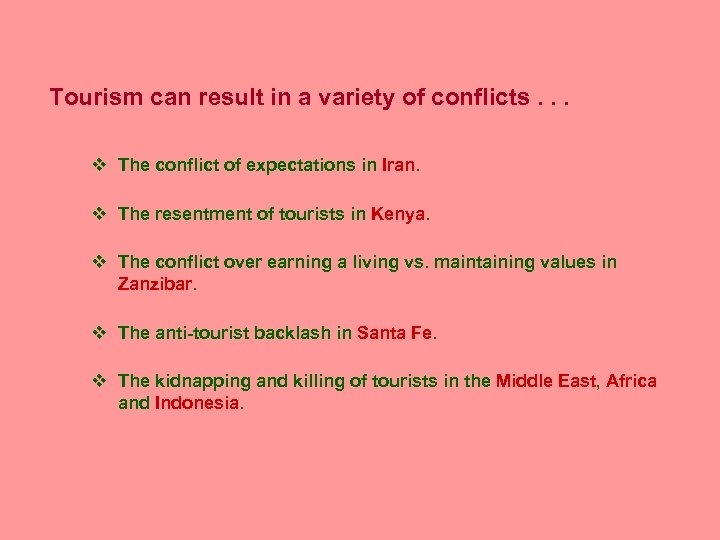 Tourism can result in a variety of conflicts . . .

❖ The conflict of expectations in Iran.

❖ The resentment of tourists in Kenya.

❖ The conflict over earning a living vs. maintaining values in Zanzibar.

❖ The anti-tourist backlash in Santa Fe.

❖ The kidnapping and killing of tourists in the Middle East, Africa and Indonesia.